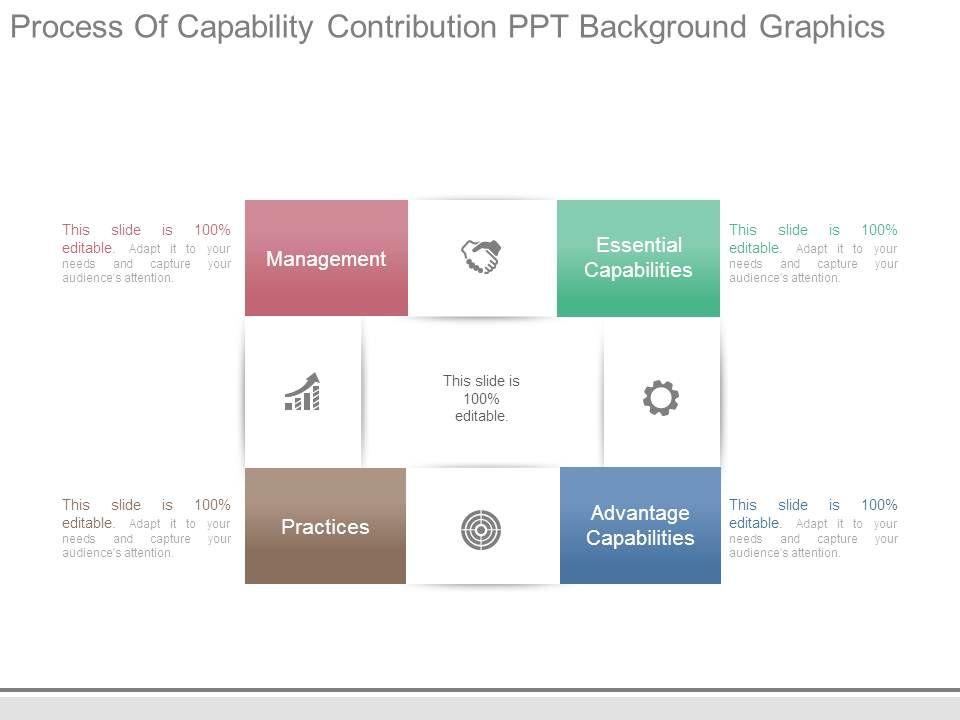 Process Of Capability Contribution PPT Background Graphics

This slide is 100% editable. Adapt it to your needs and capture your audience's attention.

Management

Essential Capabilities

This slide is 100% editable. Adapt it to your needs and capture your audience's attention.

This slide is 100% editable.

This slide is 100% editable. Adapt it to your needs and capture your audience's attention.

Practices

Advantage Capabilities

This slide is 100% editable. Adapt it to your needs and capture your audience's attention.